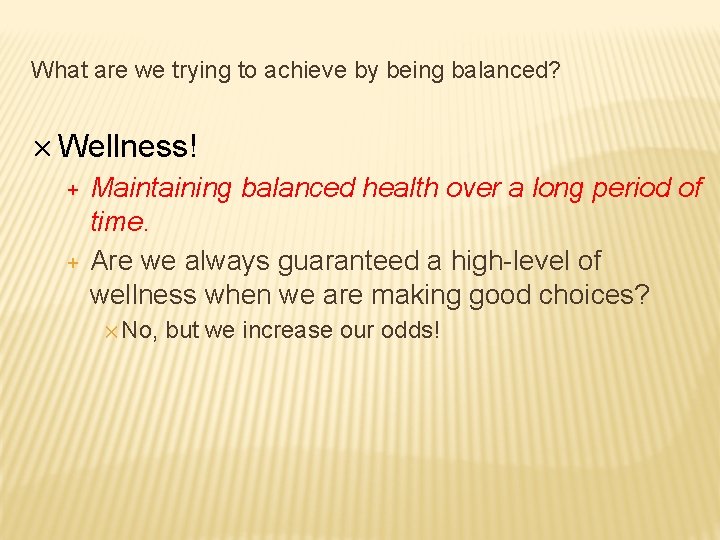 What are we trying to achieve by being balanced?

× Wellness!

+ Maintaining balanced health over a long period of time.

+ Are we always guaranteed a high-level of wellness when we are making good choices?

× No, but we increase our odds!